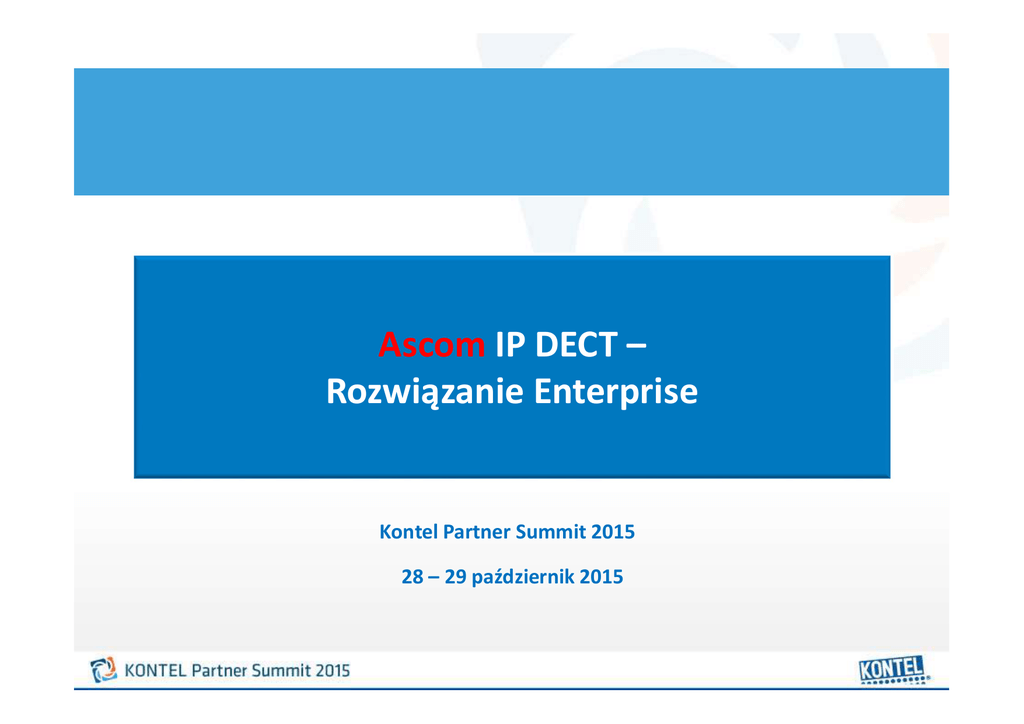 Ascom IP DECT –
Rozwiązanie Enterprise

Kontel Partner Summit 2015

28 – 29 październik 2015

KONTEL Partner Summit 2015

KONTEL